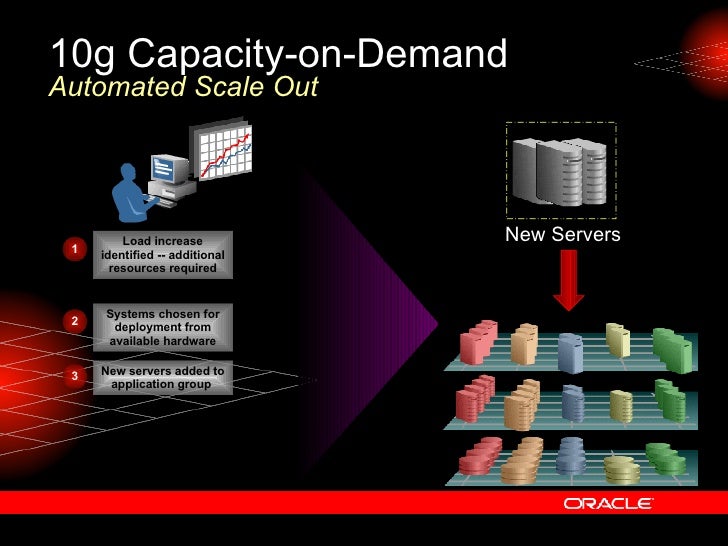 10g Capacity-on-Demand
Automated Scale Out

1 Load increase identified -- additional resources required

2 Systems chosen for deployment from available hardware

3 New servers added to application group

New Servers

ORACLE